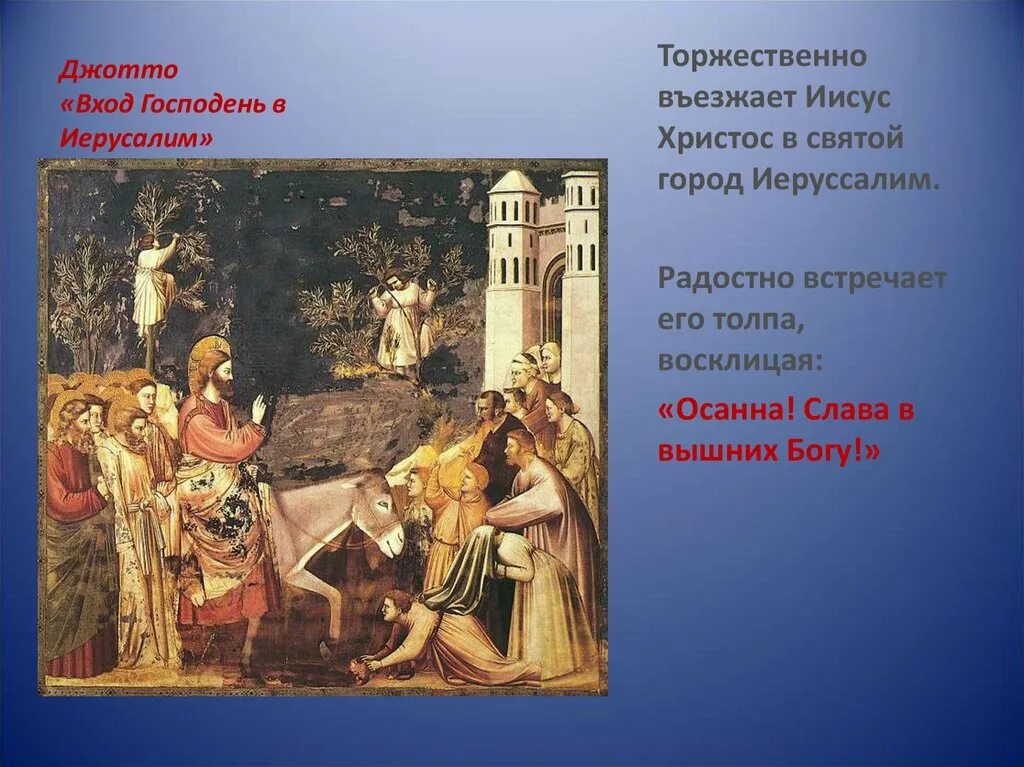 Джотто
«Вход Господень в Иерусалим»

Торжественно въезжает Иисус Христос в святой город Иеруссалим.

Радостно встречает его толпа, восклицая:

«Осанна! Слава в вышних Богу!»